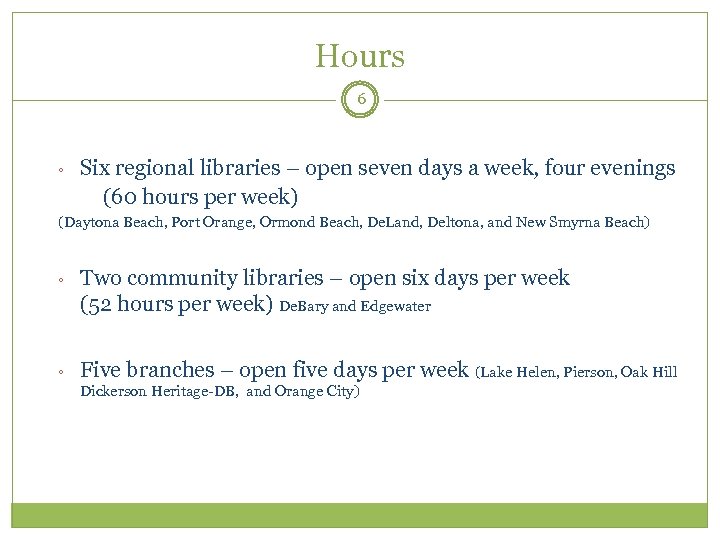 Hours

6

◦ Six regional libraries – open seven days a week, four evenings (60 hours per week)

(Daytona Beach, Port Orange, Ormond Beach, DeLand, Deltona, and New Smyrna Beach)

◦ Two community libraries – open six days per week (52 hours per week) DeBary and Edgewater

◦ Five branches – open five days per week (Lake Helen, Pierson, Oak Hill Dickerson Heritage-DB, and Orange City)